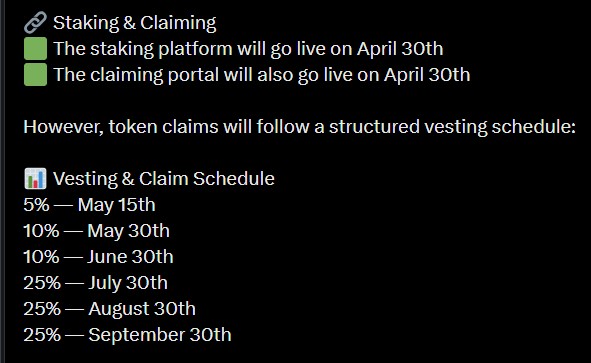 🔗 Staking & Claiming
🟩 The staking platform will go live on April 30th
🟩 The claiming portal will also go live on April 30th

However, token claims will follow a structured vesting schedule:

📊 Vesting & Claim Schedule
5% — May 15th
10% — May 30th
10% — June 30th
25% — July 30th
25% — August 30th
25% — September 30th